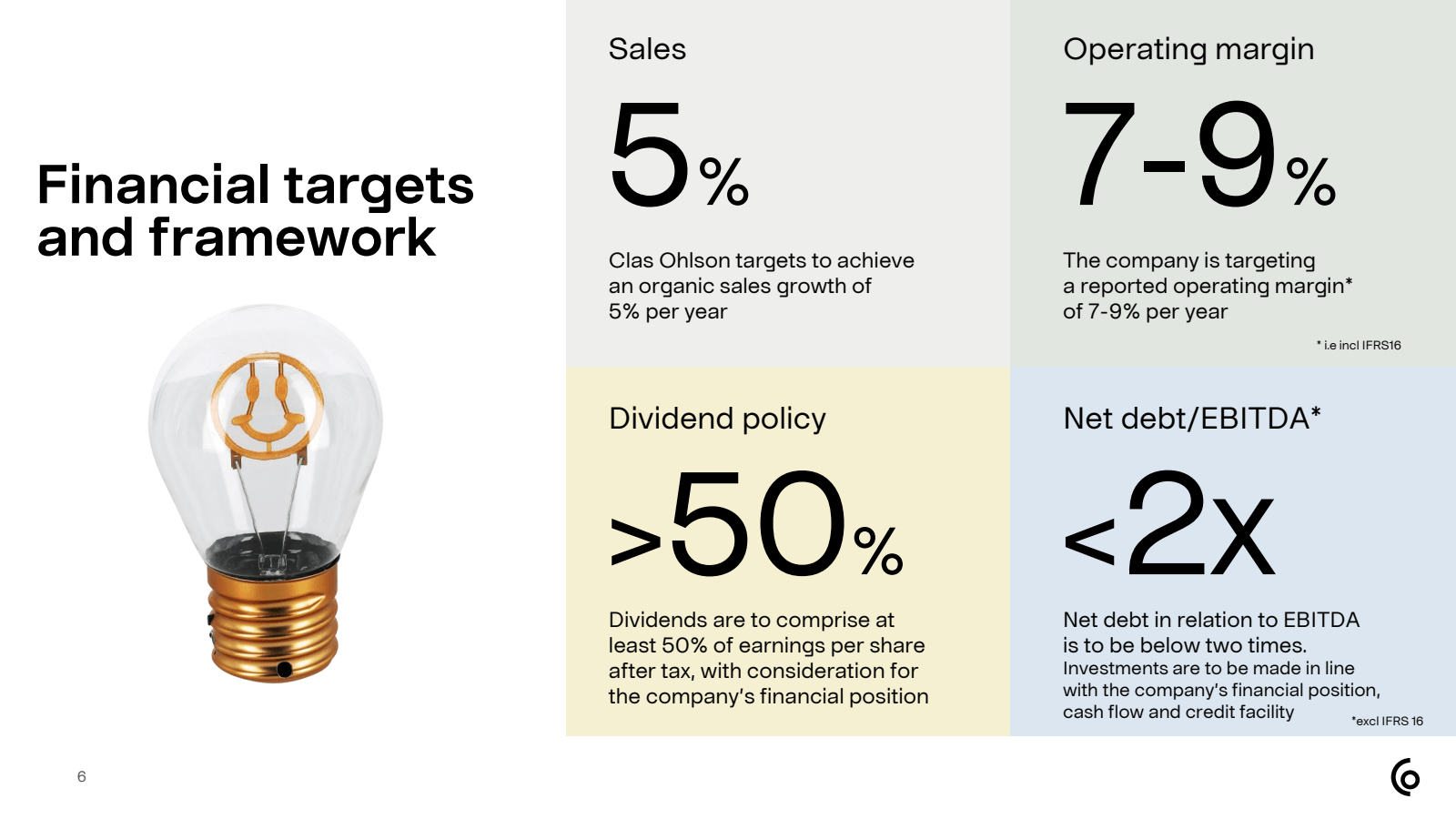 Financial targets and framework

Sales

5%

Clas Ohlson targets to achieve an organic sales growth of 5% per year

Operating margin

7-9%

The company is targeting a reported operating margin* of 7-9% per year

* i.e incl IFRS16

Dividend policy

>50%

Dividends are to comprise at least 50% of earnings per share after tax, with consideration for the company's financial position

Net debt/EBITDA*

<2x

Net debt in relation to EBITDA is to be below two times.
Investments are to be made in line with the company's financial position, cash flow and credit facility

*excl IFRS 16

6